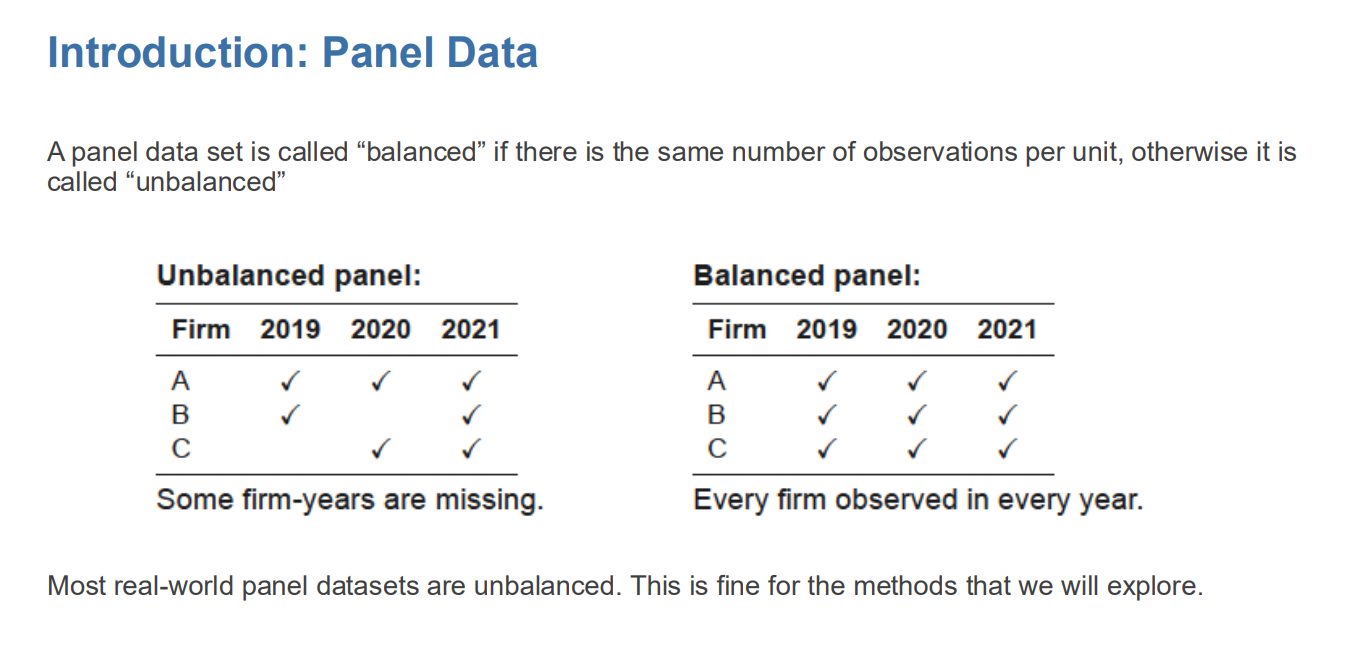 Introduction: Panel Data

A panel data set is called “balanced” if there is the same number of observations per unit, otherwise it is called “unbalanced”

Unbalanced panel:

| Firm | 2019 | 2020 | 2021 |
|---|---|---|---|
| A | ✓ | ✓ | ✓ |
| B | ✓ |  | ✓ |
| C |  | ✓ | ✓ |

Some firm-years are missing.

Balanced panel:

| Firm | 2019 | 2020 | 2021 |
|---|---|---|---|
| A | ✓ | ✓ | ✓ |
| B | ✓ | ✓ | ✓ |
| C | ✓ | ✓ | ✓ |

Every firm observed in every year.

Most real-world panel datasets are unbalanced. This is fine for the methods that we will explore.